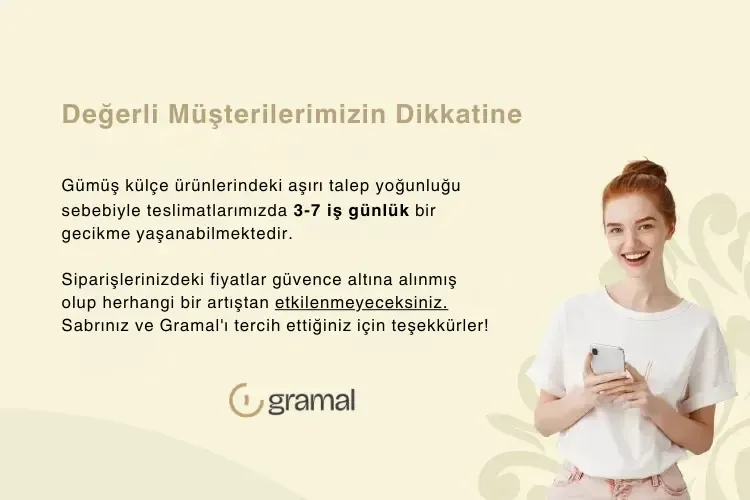 Değerli Müşterilerimizin Dikkatine

Gümüş külçe ürünlerindeki aşırı talep yoğunluğu sebebiyle teslimatlarımızda 3-7 iş günlük bir gecikme yaşanabilmektedir.

Siparişlerinizdeki fiyatlar güvence altına alınmış olup herhangi bir artıştan etkilenmeyeceksiniz. Sabrınız ve Gramal'ı tercih ettiğiniz için teşekkürler!

gramal